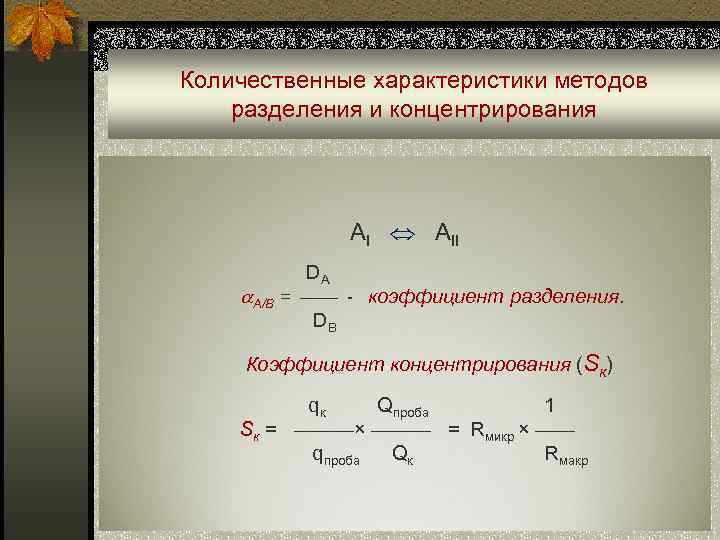 Количественные характеристики методов разделения и концентрирования

$A_I \Leftrightarrow A_{II}$

$\alpha_{A/B} = \frac{D_A}{D_B}$ - коэффициент разделения.

Коэффициент концентрирования ($S_к$)

$S_к = \frac{q_к}{q_{проба}} \times \frac{Q_{проба}}{Q_к} = R_{микр} \times \frac{1}{R_{макр}}$